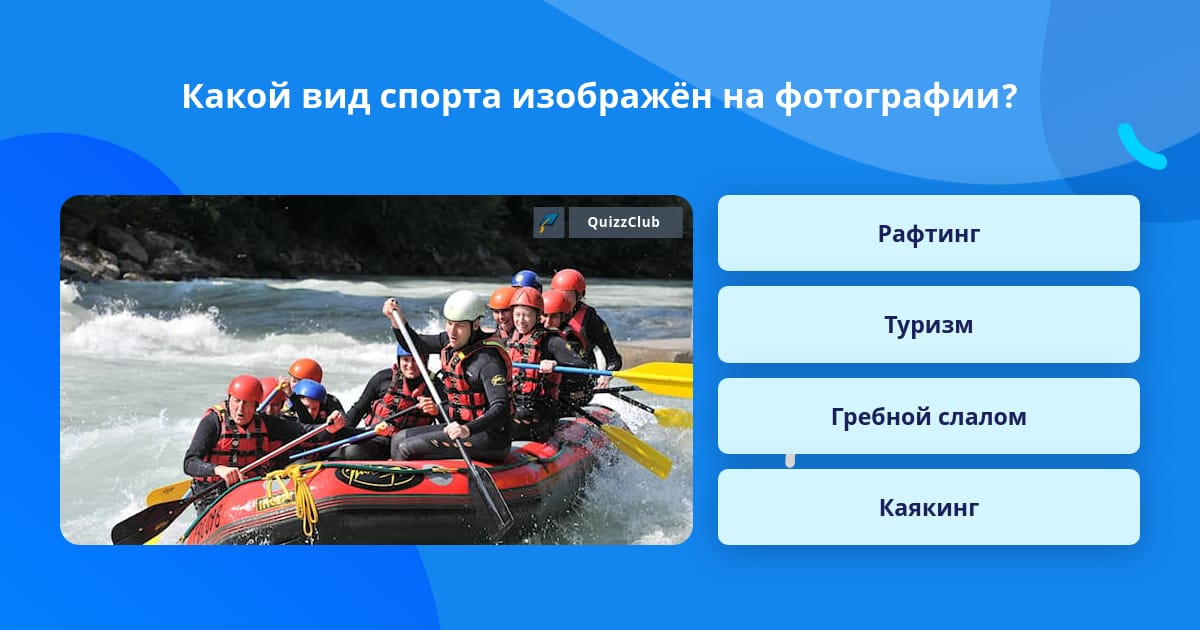 Какой вид спорта изображён на фотографии?

QuizzClub

Рафтинг

Туризм

Гребной слалом

Каякинг